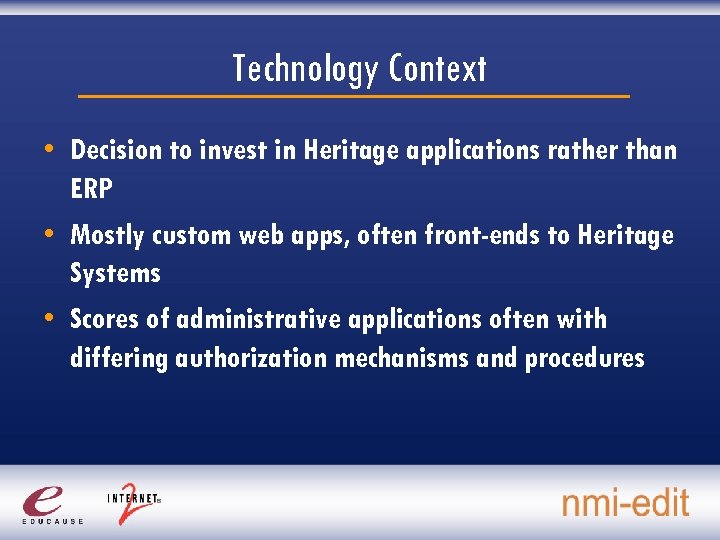 Technology Context

• Decision to invest in Heritage applications rather than ERP

• Mostly custom web apps, often front-ends to Heritage Systems

• Scores of administrative applications often with differing authorization mechanisms and procedures

e
EDUCAUSE

INTERNET 2

nmi-edit